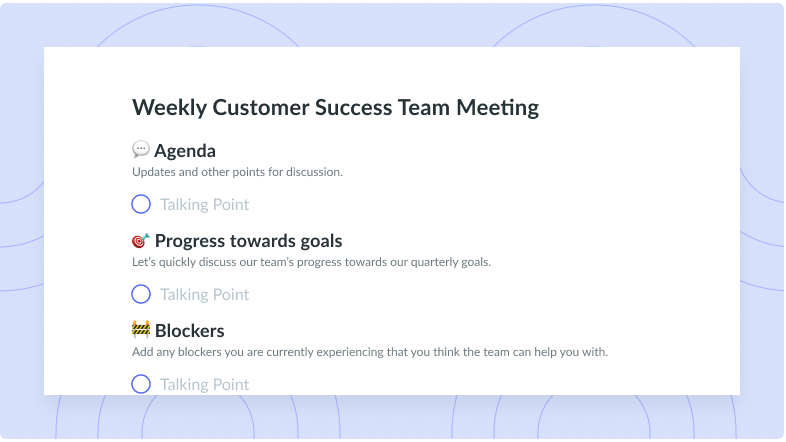 Weekly Customer Success Team Meeting

💬 Agenda
Updates and other points for discussion.

Talking Point

🎯 Progress towards goals
Let's quickly discuss our team's progress towards our quarterly goals.

Talking Point

🚧 Blockers
Add any blockers you are currently experiencing that you think the team can help you with.

Talking Point